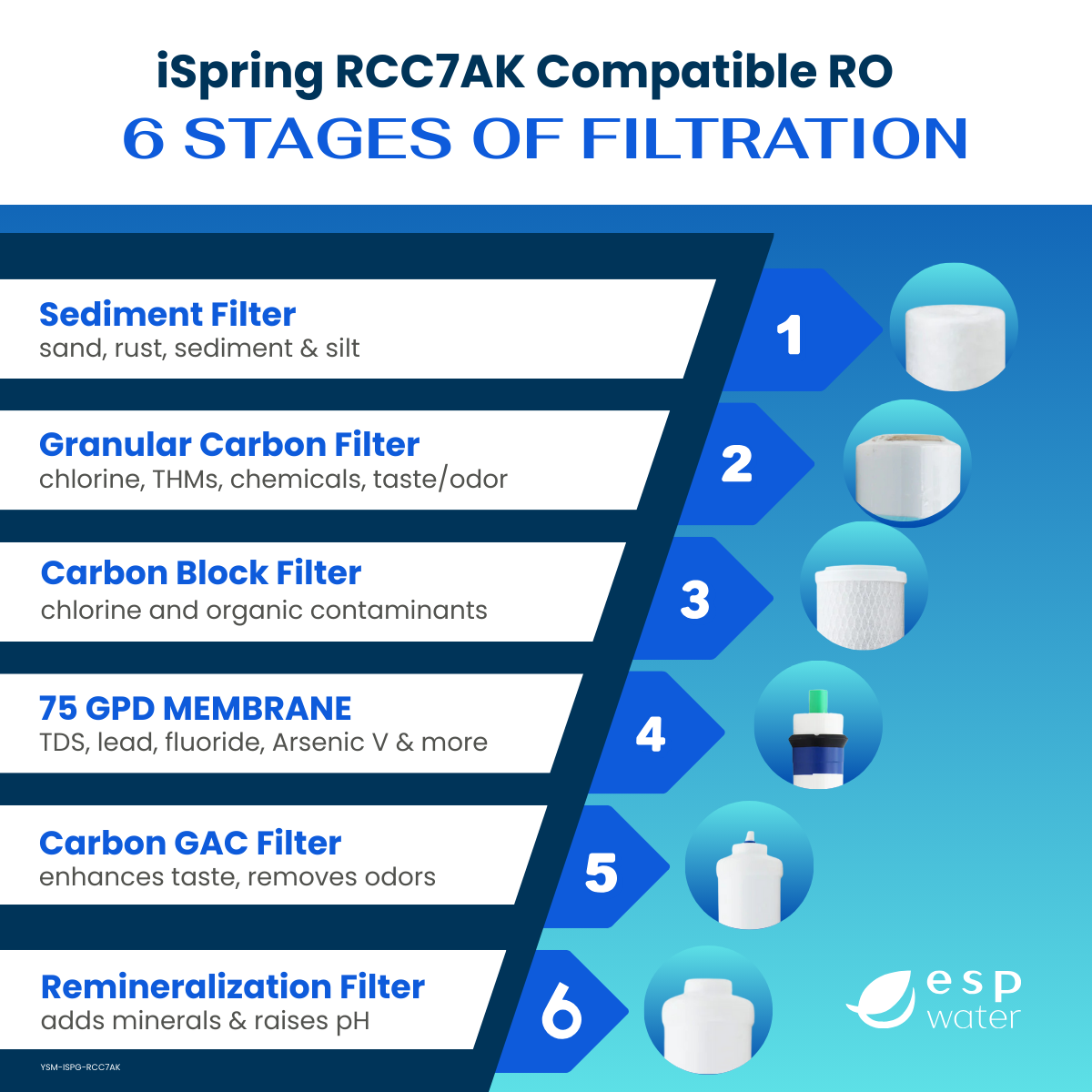 iSpring RCC7AK Compatible RO
6 STAGES OF FILTRATION

Sediment Filter
sand, rust, sediment & silt

1

Granular Carbon Filter
chlorine, THMs, chemicals, taste/odor

2

Carbon Block Filter
chlorine and organic contaminants

3

75 GPD MEMBRANE
TDS, lead, fluoride, Arsenic V & more

4

Carbon GAC Filter
enhances taste, removes odors

5

Remineralization Filter
adds minerals & raises pH

6

esp water

YSM-ISPG-RCC7AK